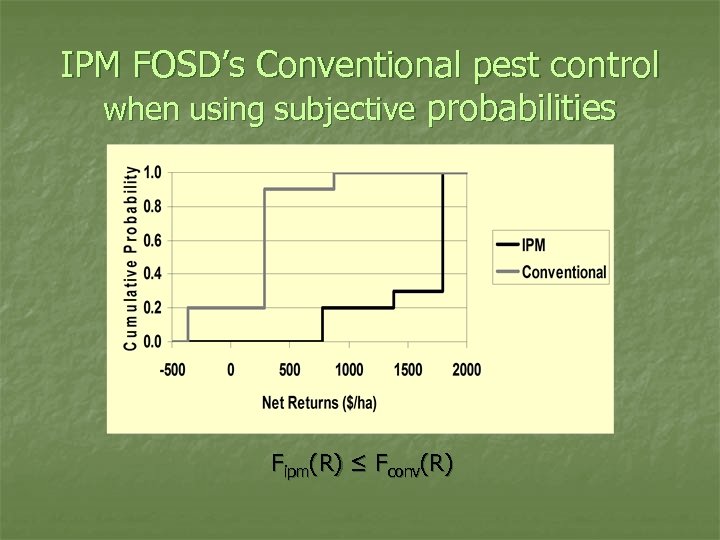 IPM FOSD's Conventional pest control when using subjective probabilities

Cumulative Probability

1.0
0.8
0.6
0.4
0.2
0.0

-500
0
500
1000
1500
2000

Net Returns ($/ha)

IPM
Conventional

$F_{ipm}(R) \leq F_{conv}(R)$